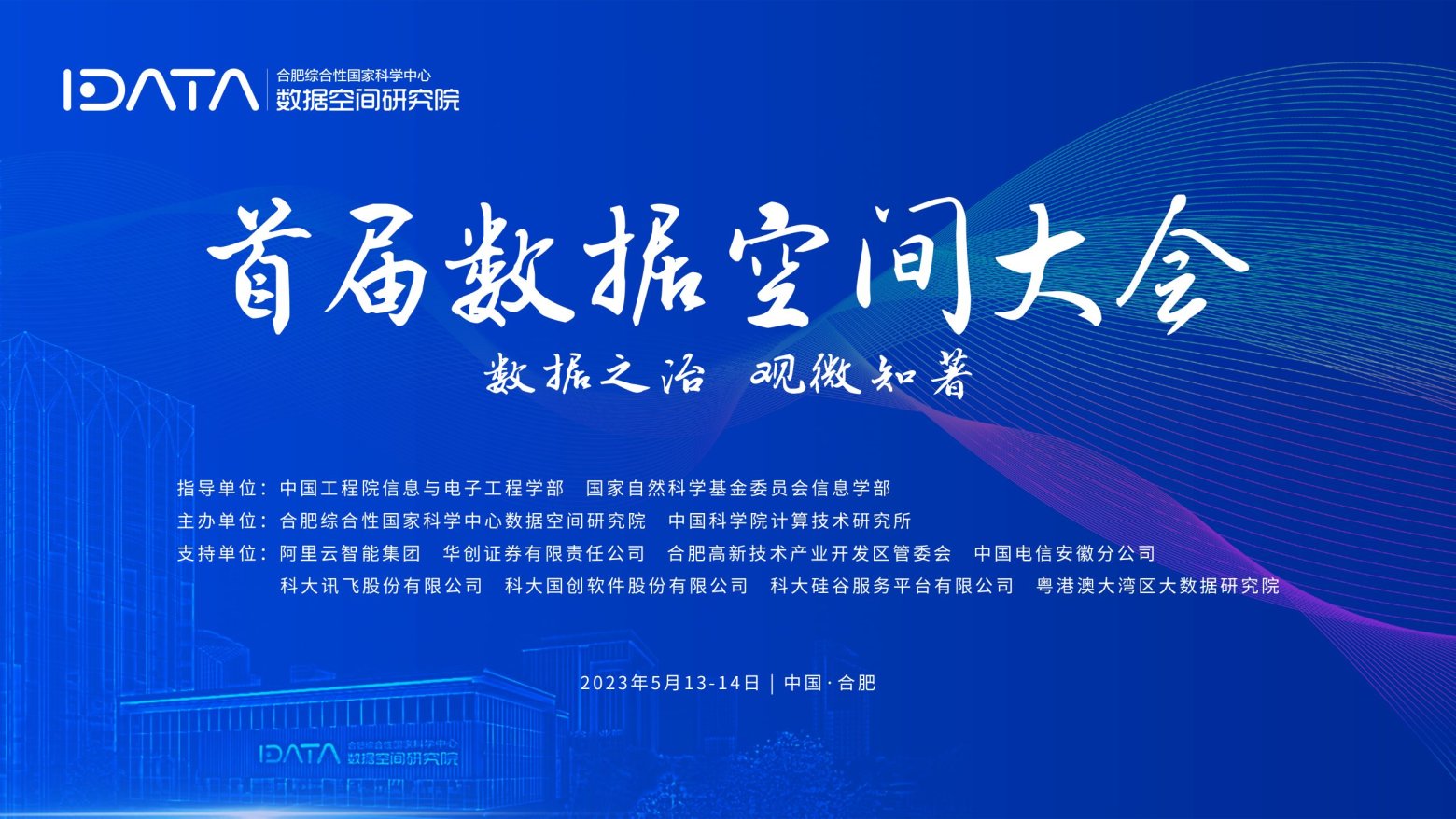 IDATA 合肥综合性国家科学中心 数据空间研究院

首届数据空间大会

数据之治 观微知著

指导单位：中国工程院信息与电子工程学部 国家自然科学基金委员会信息学部
主办单位：合肥综合性国家科学中心数据空间研究院 中国科学院计算技术研究所
支持单位：阿里云智能集团 华创证券有限责任公司 合肥高新技术产业开发区管委会 中国电信安徽分公司
科大讯飞股份有限公司 科大国创软件股份有限公司 科大硅谷服务平台有限公司 粤港澳大湾区大数据研究院

2023年5月13-14日 | 中国·合肥

IDATA 合肥综合性国家科学中心 数据空间研究院